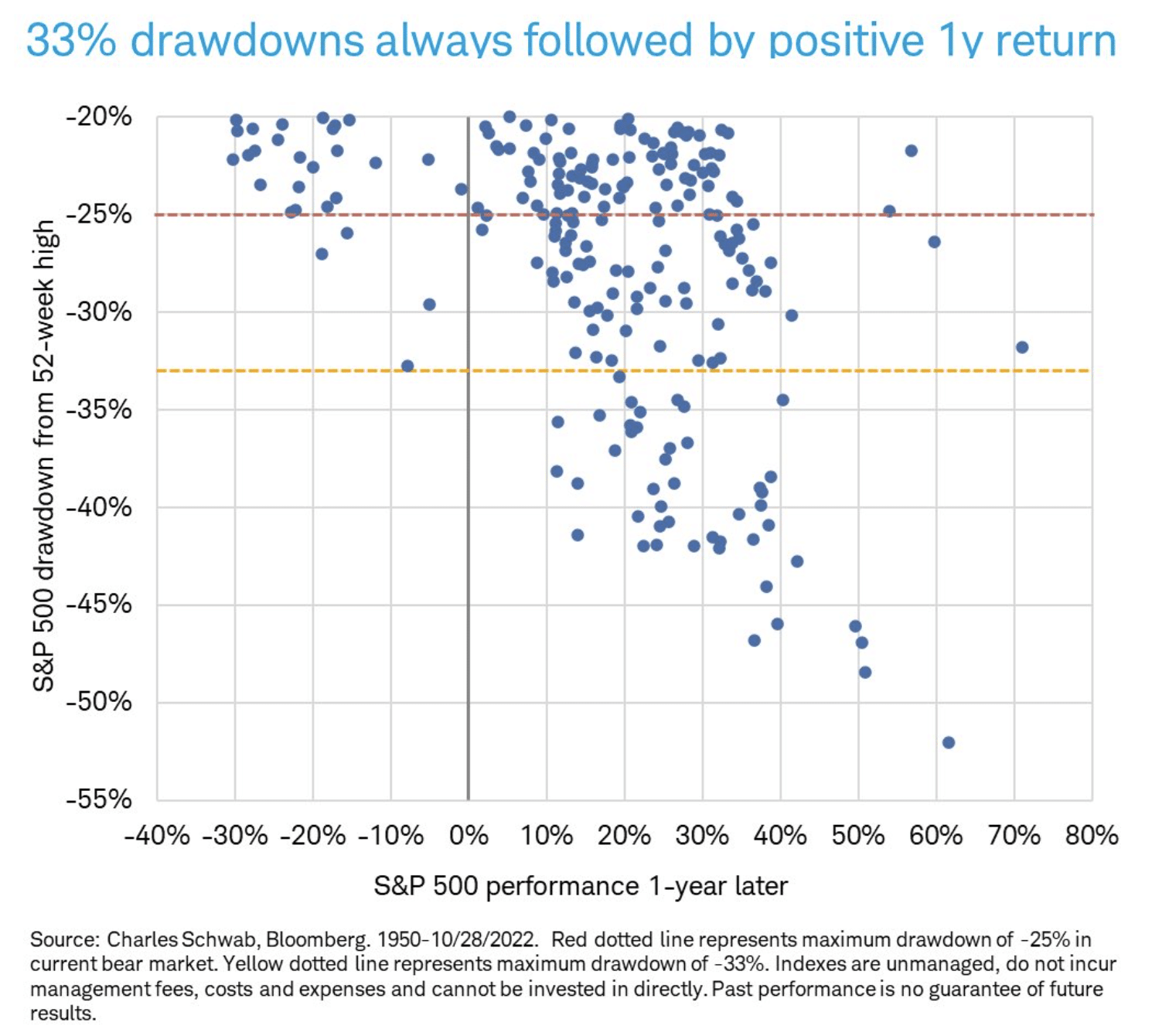 33% drawdowns always followed by positive 1y return

S&P 500 drawdown from 52-week high

-20%
-25%
-30%
-35%
-40%
-45%
-50%
-55%

-40% -30% -20% -10% 0% 10% 20% 30% 40% 50% 60% 70% 80%

S&P 500 performance 1-year later

Source: Charles Schwab, Bloomberg. 1950-10/28/2022. Red dotted line represents maximum drawdown of -25% in current bear market. Yellow dotted line represents maximum drawdown of -33%. Indexes are unmanaged, do not incur management fees, costs and expenses and cannot be invested in directly. Past performance is no guarantee of future results.